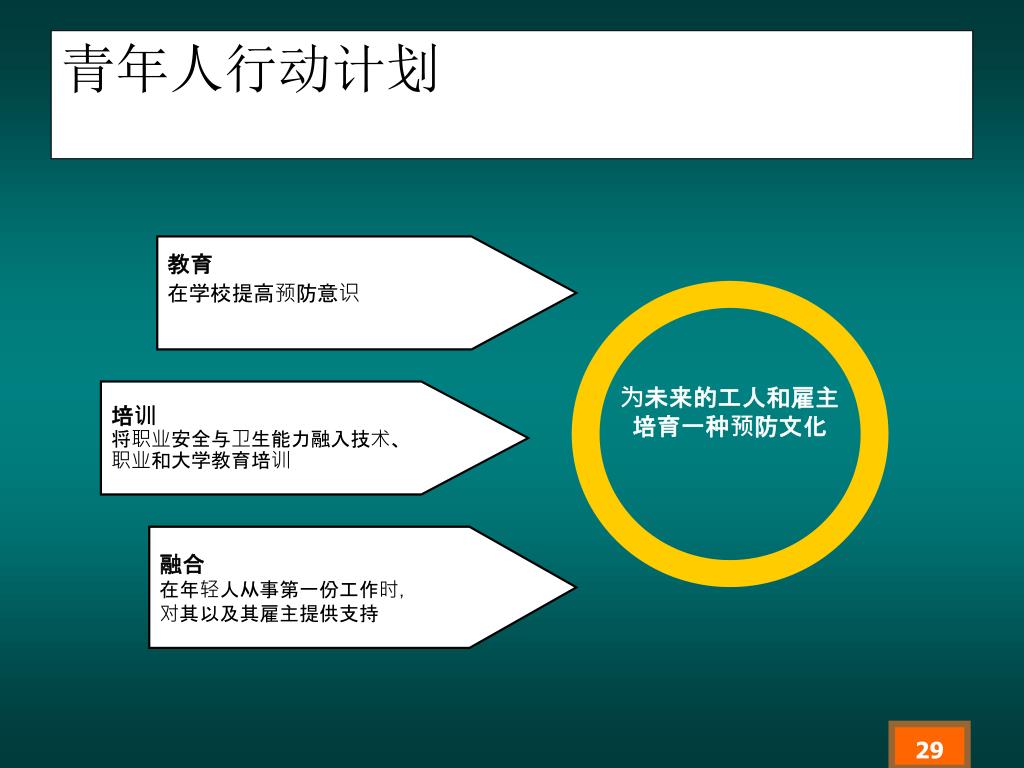 青年人行动计划

教育
在学校提高预防意识

培训
将职业安全与卫生能力融入技术、职业和大学教育培训

融合
在年轻人从事第一份工作时，对其以及其雇主提供支持

为未来的工人和雇主培育一种预防文化

29